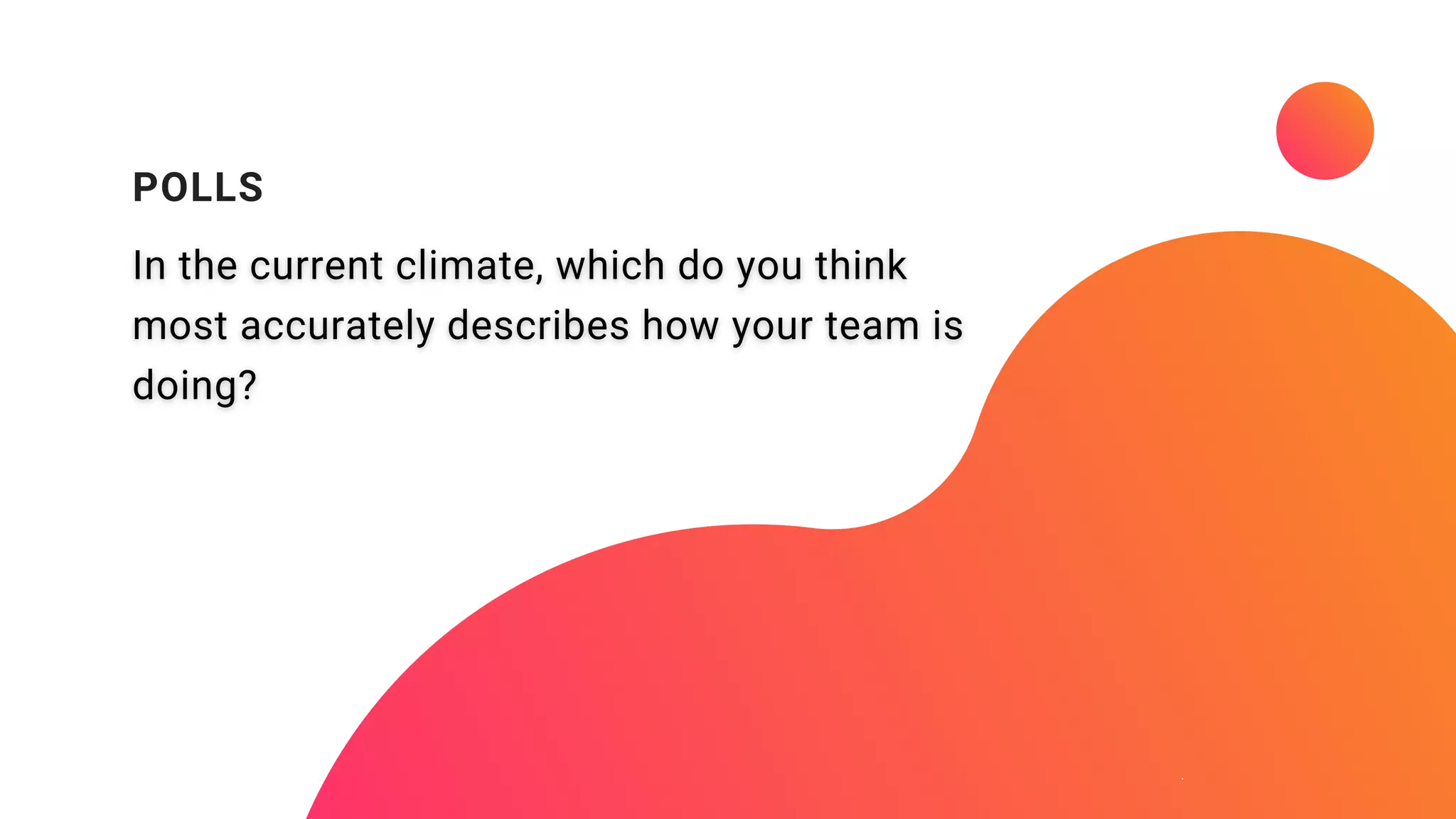 POLLS

In the current climate, which do you think most accurately describes how your team is doing?